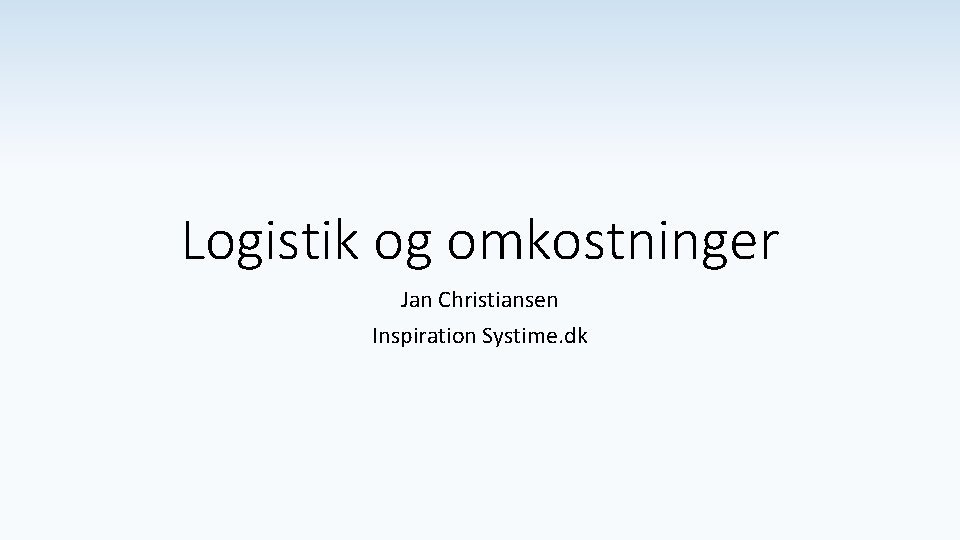 Logistik og omkostninger

Jan Christiansen

Inspiration Systime.dk